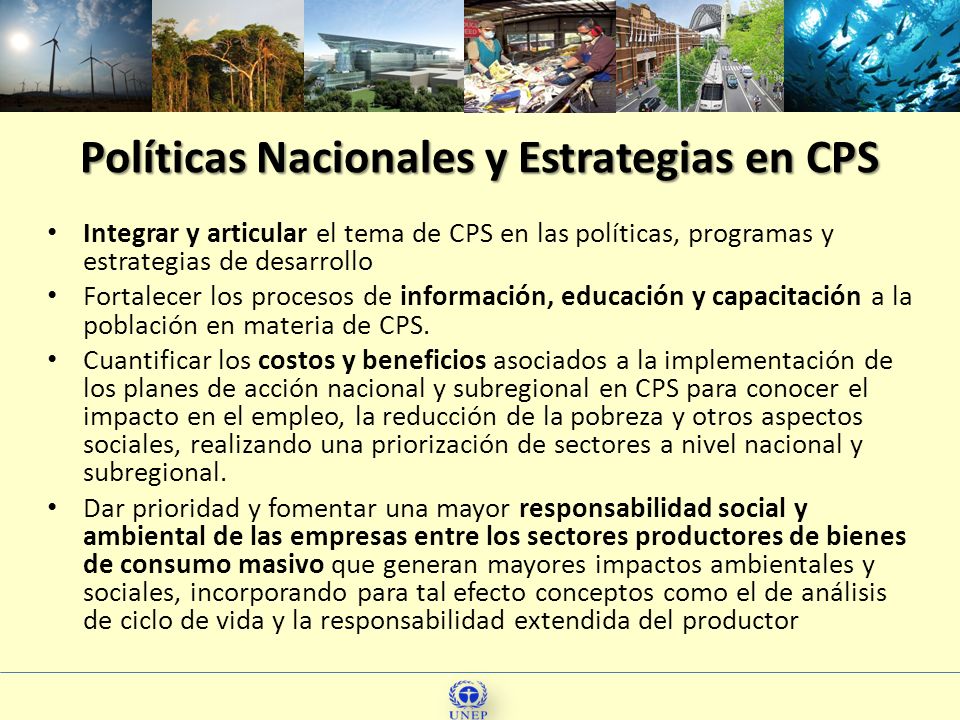 Políticas Nacionales y Estrategias en CPS

• Integrar y articular el tema de CPS en las políticas, programas y estrategias de desarrollo

• Fortalecer los procesos de información, educación y capacitación a la población en materia de CPS.

• Cuantificar los costos y beneficios asociados a la implementación de los planes de acción nacional y subregional en CPS para conocer el impacto en el empleo, la reducción de la pobreza y otros aspectos sociales, realizando una priorización de sectores a nivel nacional y subregional.

• Dar prioridad y fomentar una mayor responsabilidad social y ambiental de las empresas entre los sectores productores de bienes de consumo masivo que generan mayores impactos ambientales y sociales, incorporando para tal efecto conceptos como el de análisis de ciclo de vida y la responsabilidad extendida del productor

UNEP